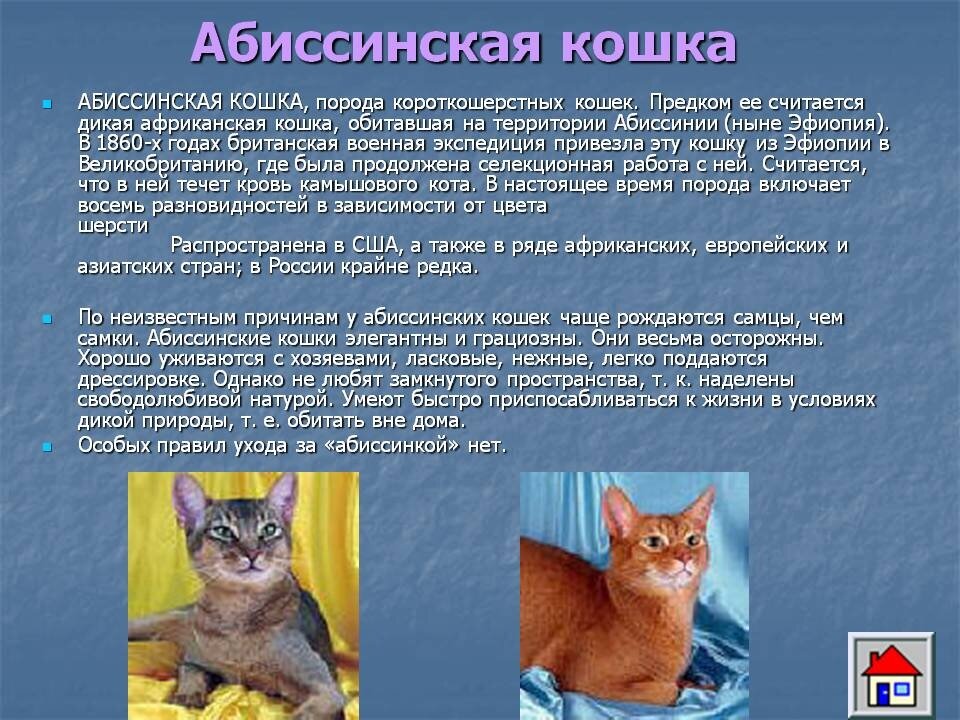 Абиссинская кошка

АБИССИНСКАЯ КОШКА, порода короткошерстных кошек. Предком ее считается дикая африканская кошка, обитавшая на территории Абиссинии (ныне Эфиопия). В 1860-х годах британская военная экспедиция привезла эту кошку из Эфиопии в Великобританию, где была продолжена селекционная работа с ней. Считается, что в ней течет кровь камышового кота. В настоящее время порода включает восемь разновидностей в зависимости от цвета шерсти Распространена в США, а также в ряде африканских, европейских и азиатских стран; в России крайне редка.

По неизвестным причинам у абиссинских кошек чаще рождаются самцы, чем самки. Абиссинские кошки элегантны и грациозны. Они весьма осторожны. Хорошо уживаются с хозяевами, ласковые, нежные, легко поддаются дрессировке. Однако не любят замкнутого пространства, т. к. наделены свободолюбивой натурой. Умеют быстро приспосабливаться к жизни в условиях дикой природы, т. е. обитать вне дома.

Особых правил ухода за «абиссинкой» нет.